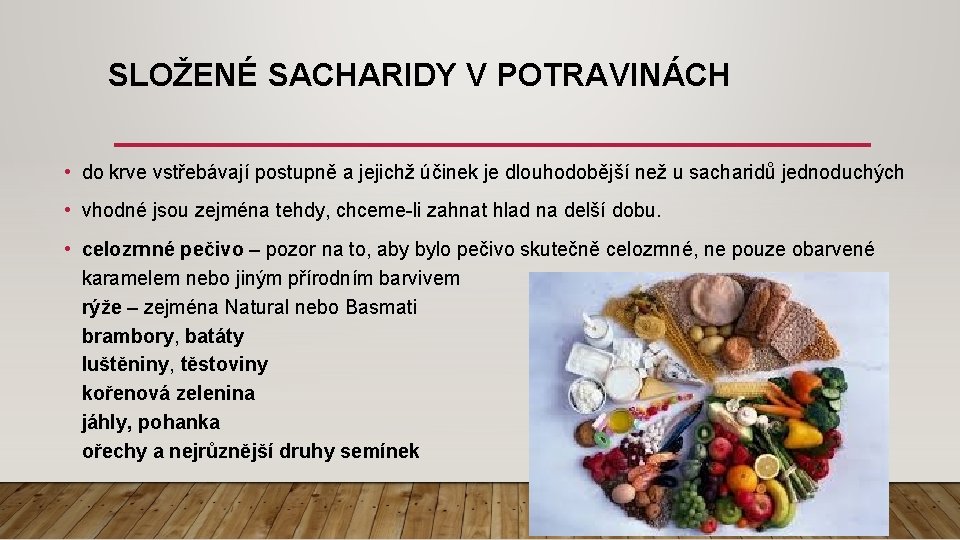 SLOŽENÉ SACHARIDY V POTRAVINÁCH

• do krve vstřebávají postupně a jejichž účinek je dlouhodobější než u sacharidů jednoduchých

• vhodné jsou zejména tehdy, chceme-li zahnat hlad na delší dobu.

• celozrnné pečivo – pozor na to, aby bylo pečivo skutečně celozrnné, ne pouze obarvené karamelem nebo jiným přírodním barvivem
rýže – zejména Natural nebo Basmati
brambory, batáty
luštěniny, těstoviny
kořenová zelenina
jáhly, pohanka
ořechy a nejrůznější druhy semínek